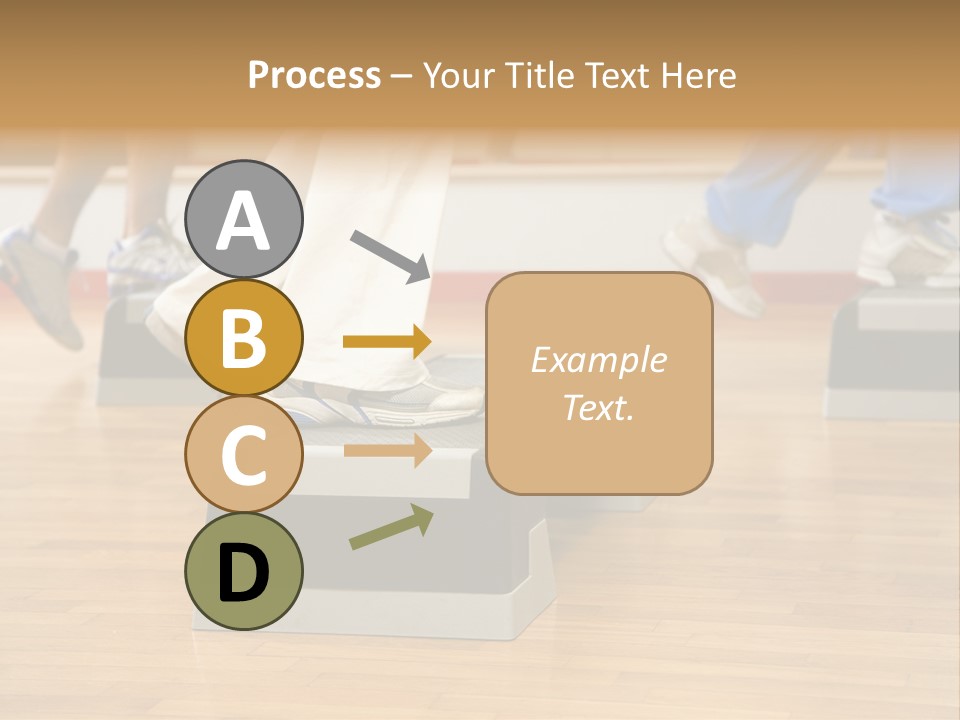 Process – Your Title Text Here

A

B

C

D

Example Text.